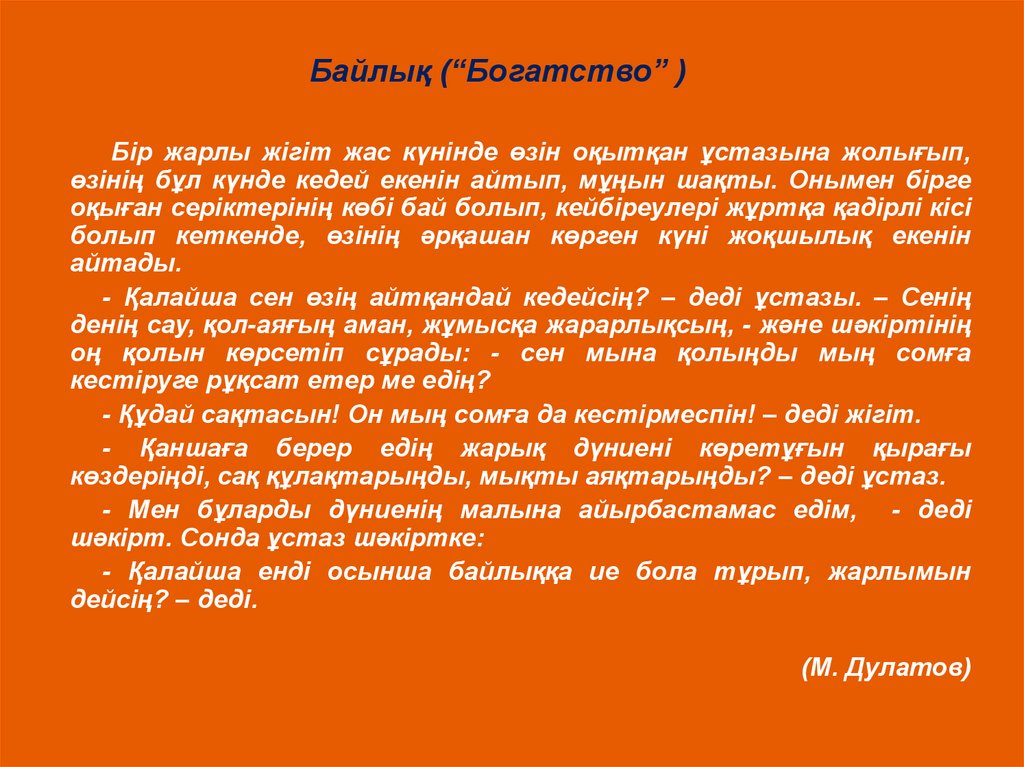 Байлық (“Богатство” )

Бір жарлы жігіт жас күнінде өзін оқытқан ұстазына жолығып, өзінің бұл күнде кедей екенін айтып, мұңын шақты. Онымен бірге оқыған серіктерінің көбі бай болып, кейбіреулері жұртқа қадірлі кісі болып кеткенде, өзінің әрқашан көрген күні жоқшылық екенін айтады.

- Қалайша сен өзің айтқандай кедейсің? – деді ұстазы. – Сенің денің сау, қол-аяғың аман, жұмысқа жарарлықсың, - және шәкіртінің оң қолын көрсетіп сұрады: - сен мына қолыңды мың сомға кестіруге рұқсат етер ме едің?

- Құдай сақтасын! Он мың сомға да кестірмеспін! – деді жігіт.

- Қаншаға берер едің жарық дүниені көретұғын қырағы көздеріңді, сақ құлақтарыңды, мықты аяқтарыңды? – деді ұстаз.

- Мен бұларды дүниенің малына айырбастамас едім, - деді шәкірт. Сонда ұстаз шәкіртке:

- Қалайша енді осынша байлыққа ие бола тұрып, жарлымын дейсің? – деді.

(М. Дулатов)